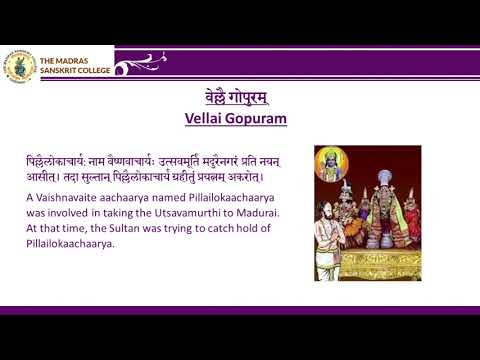 THE MADRAS SANSKRIT COLLEGE

वेल्लै गोपुरम्
Vellai Gopuram

पिल्लैलोकाचार्यः नाम वैष्णवाचार्यः उत्सवमूर्तिं मदुरैनगरं प्रति नयन् आसीत्। तदा सुल्तान् पिल्लैलोकाचार्यं ग्रहीतुं प्रयत्नम् अकरोत्।

A Vaishnavaite aachaarya named Pillailokaachaarya was involved in taking the Utsavamurthi to Madurai. At that time, the Sultan was trying to catch hold of Pillailokaachaarya.